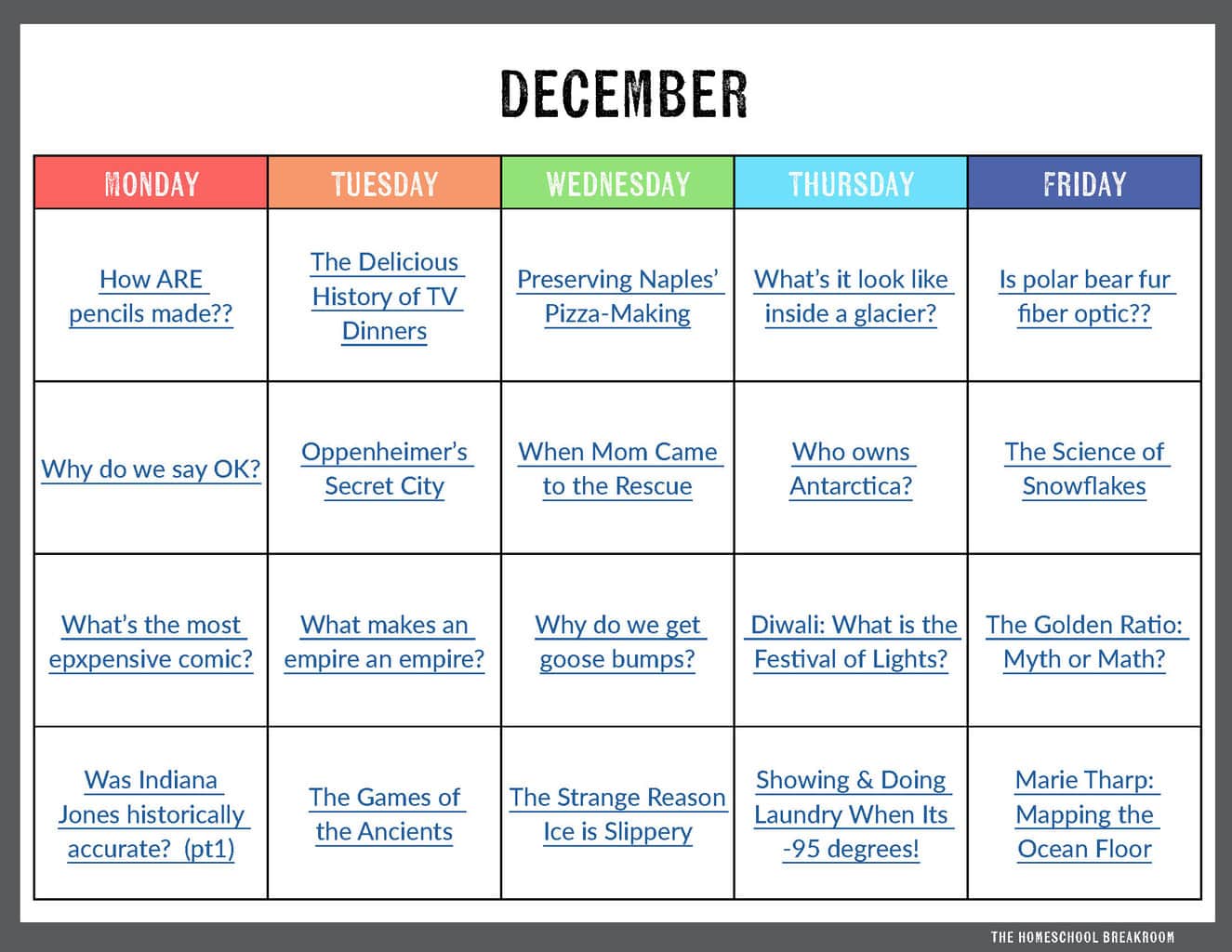 DECEMBER

| MONDAY | TUESDAY | WEDNESDAY | THURSDAY | FRIDAY |
|---|---|---|---|---|
| How ARE pencils made?? | The Delicious History of TV Dinners | Preserving Naples' Pizza-Making | What's it look like inside a glacier? | Is polar bear fur fiber optic?? |
| Why do we say OK? | Oppenheimer's Secret City | When Mom Came to the Rescue | Who owns Antarctica? | The Science of Snowflakes |
| What's the most epxpensive comic? | What makes an empire an empire? | Why do we get goose bumps? | Diwali: What is the Festival of Lights? | The Golden Ratio: Myth or Math? |
| Was Indiana Jones historically accurate? (pt1) | The Games of the Ancients | The Strange Reason Ice is Slippery | Showing & Doing Laundry When Its -95 degrees! | Marie Tharp: Mapping the Ocean Floor |

THE HOMESCHOOL BREAKROOM